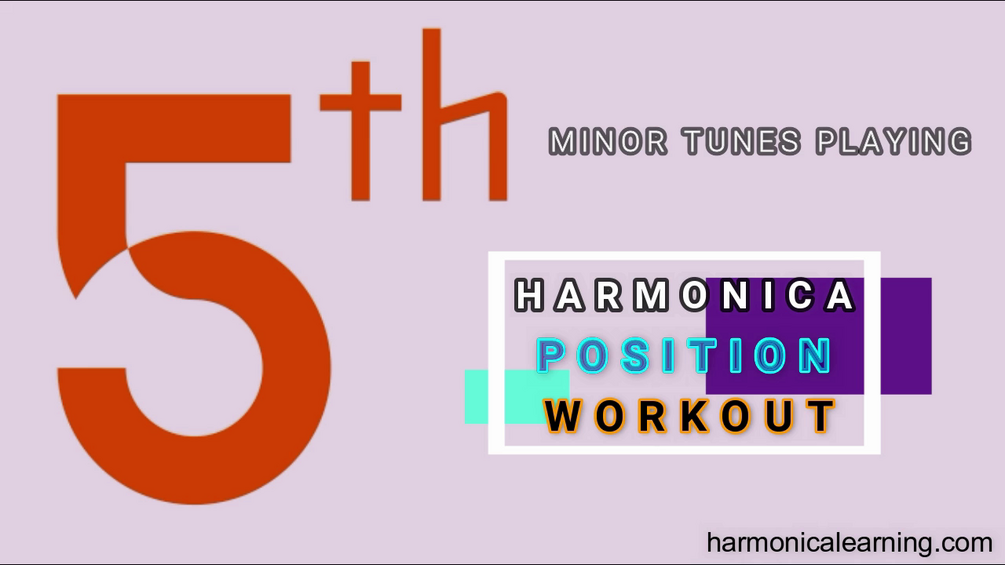 5th

MINOR TUNES PLAYING

HARMONICA
POSITION
WORKOUT

harmonicalearning.com